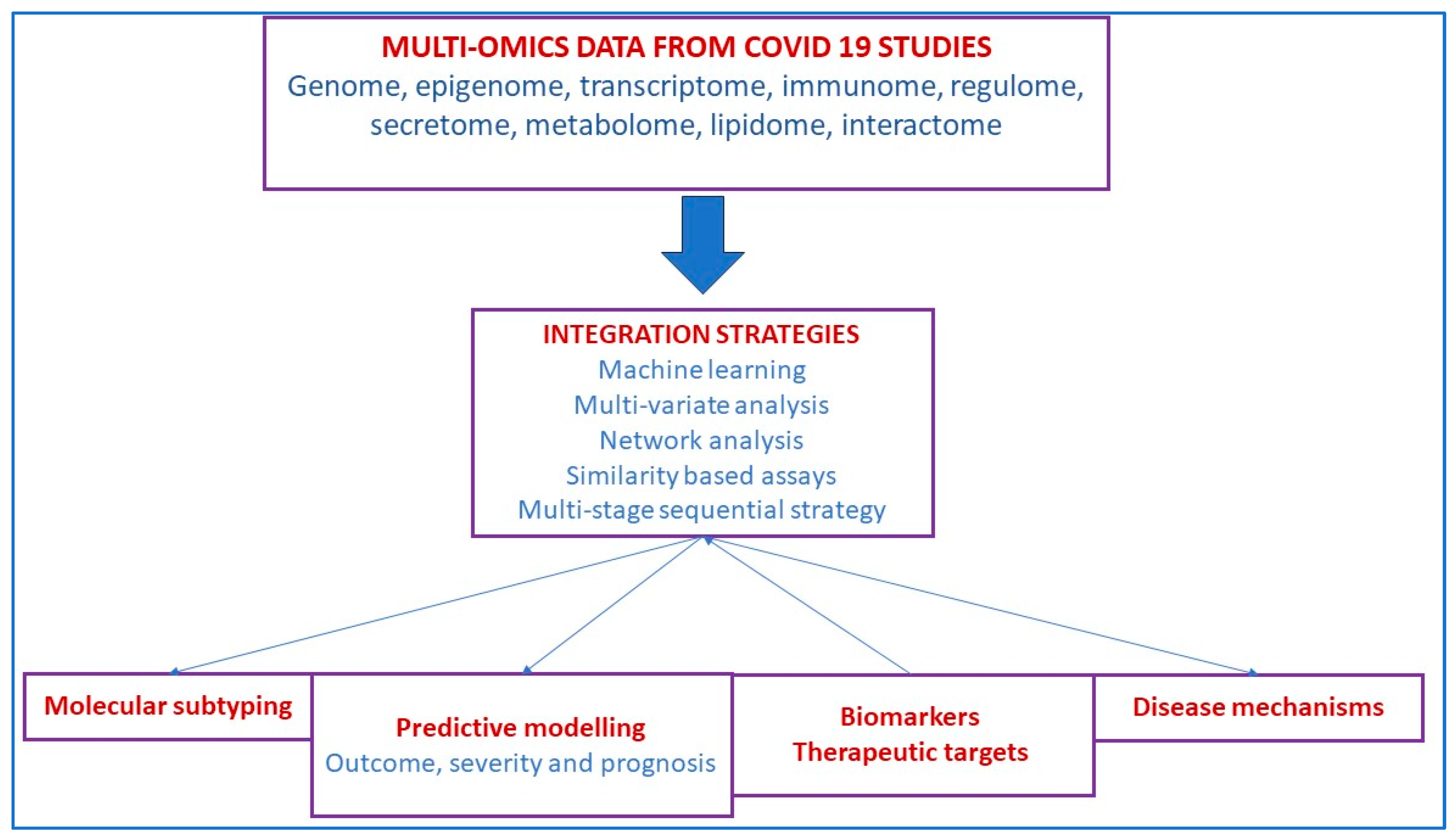 MULTI-OMICS DATA FROM COVID 19 STUDIES
Genome, epigenome, transcriptome, immunome, regulome, secretome, metabolome, lipidome, interactome

INTEGRATION STRATEGIES
Machine learning
Multi-variate analysis
Network analysis
Similarity based assays
Multi-stage sequential strategy

Molecular subtyping

Predictive modelling
Outcome, severity and prognosis

Biomarkers
Therapeutic targets

Disease mechanisms